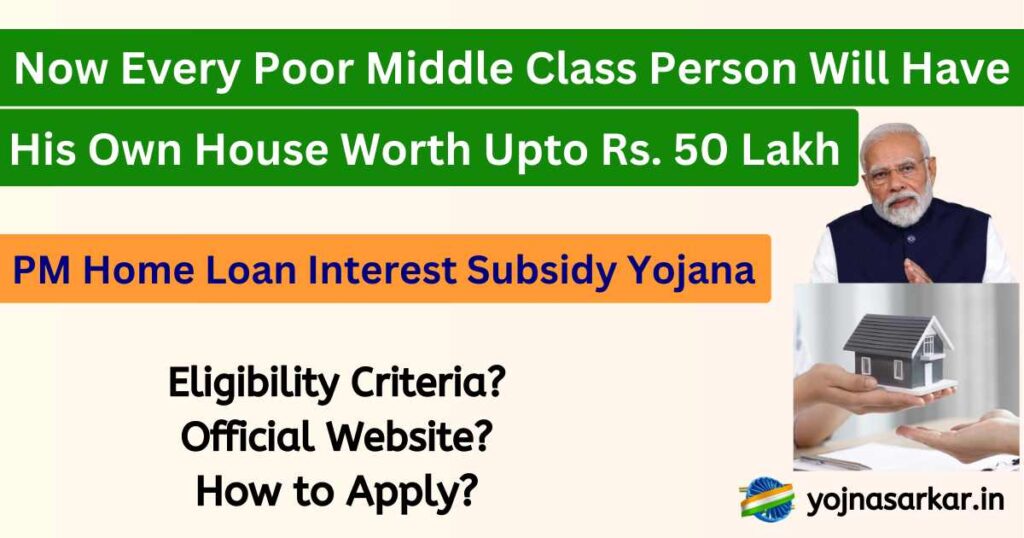 Now Every Poor Middle Class Person Will Have

His Own House Worth Upto Rs. 50 Lakh

PM Home Loan Interest Subsidy Yojana

Eligibility Criteria?
Official Website?
How to Apply?

yojnasarkar.in